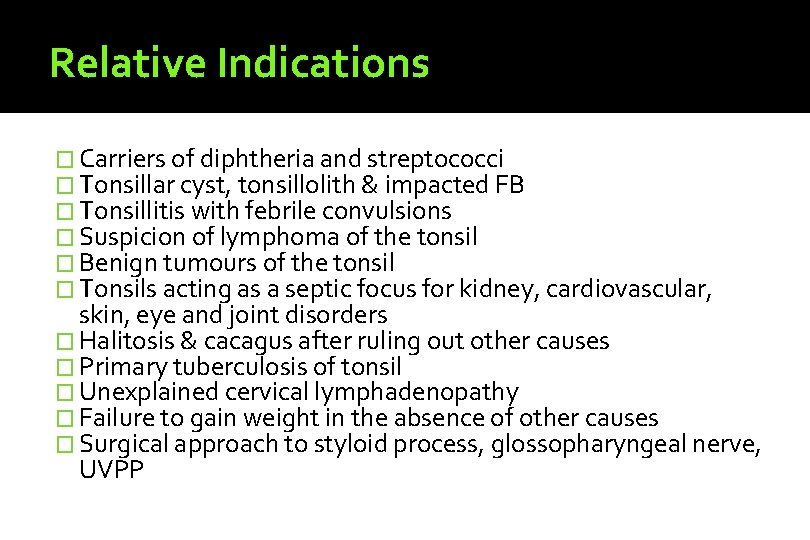 Relative Indications

□ Carriers of diphtheria and streptococci
□ Tonsillar cyst, tonsillolith & impacted FB
□ Tonsillitis with febrile convulsions
□ Suspicion of lymphoma of the tonsil
□ Benign tumours of the tonsil
□ Tonsils acting as a septic focus for kidney, cardiovascular, skin, eye and joint disorders
□ Halitosis & cacagus after ruling out other causes
□ Primary tuberculosis of tonsil
□ Unexplained cervical lymphadenopathy
□ Failure to gain weight in the absence of other causes
□ Surgical approach to styloid process, glossopharyngeal nerve, UVPP